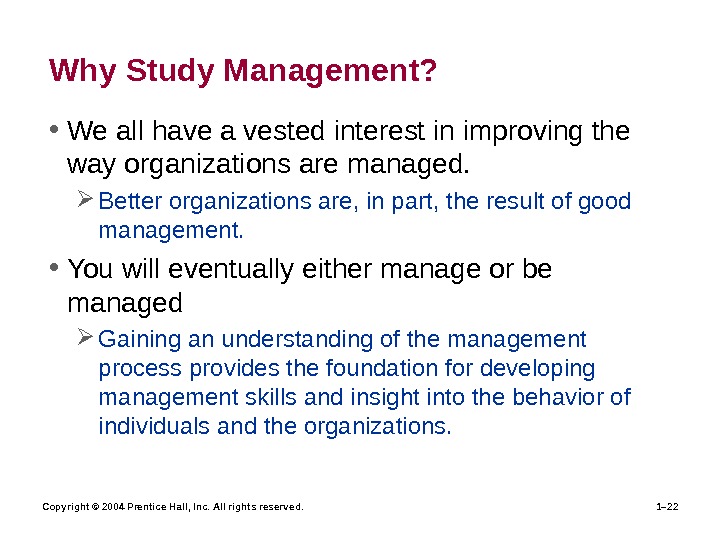 Why Study Management?

• We all have a vested interest in improving the way organizations are managed.

➢ Better organizations are, in part, the result of good management.

• You will eventually either manage or be managed

➢ Gaining an understanding of the management process provides the foundation for developing management skills and insight into the behavior of individuals and the organizations.

Copyright © 2004 Prentice Hall, Inc. All rights reserved.

1–22